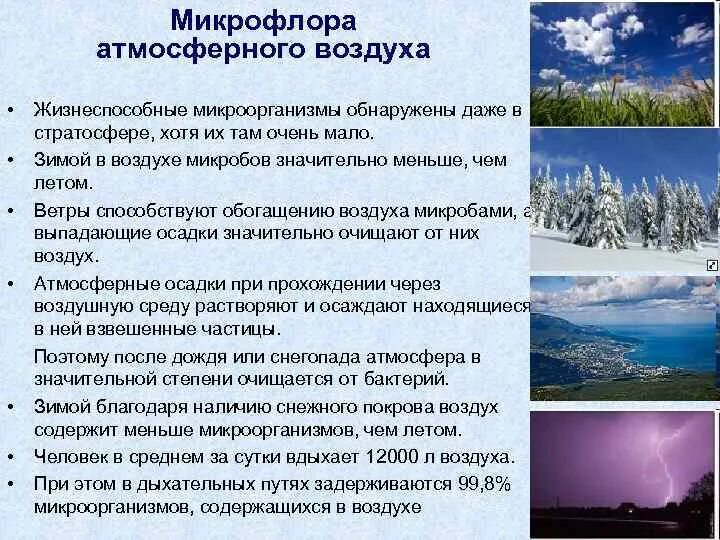 Микрофлора атмосферного воздуха

• Жизнеспособные микроорганизмы обнаружены даже в стратосфере, хотя их там очень мало.
• Зимой в воздухе микробов значительно меньше, чем летом.
• Ветры способствуют обогащению воздуха микробами, а выпадающие осадки значительно очищают от них воздух.
• Атмосферные осадки при прохождении через воздушную среду растворяют и осаждают находящиеся в ней взвешенные частицы.

Поэтому после дождя или снегопада атмосфера в значительной степени очищается от бактерий.
• Зимой благодаря наличию снежного покрова воздух содержит меньше микроорганизмов, чем летом.
• Человек в среднем за сутки вдыхает 12000 л воздуха.
• При этом в дыхательных путях задерживаются 99,8% микроорганизмов, содержащихся в воздухе